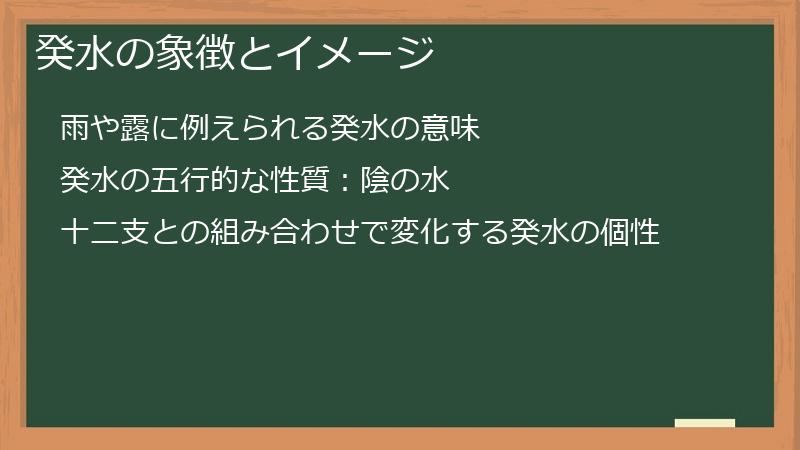 癸水の象徴とイメージ

雨や露に例えられる癸水の意味

癸水の五行的な性質：陰の水

十二支との組み合わせで変化する癸水の個性